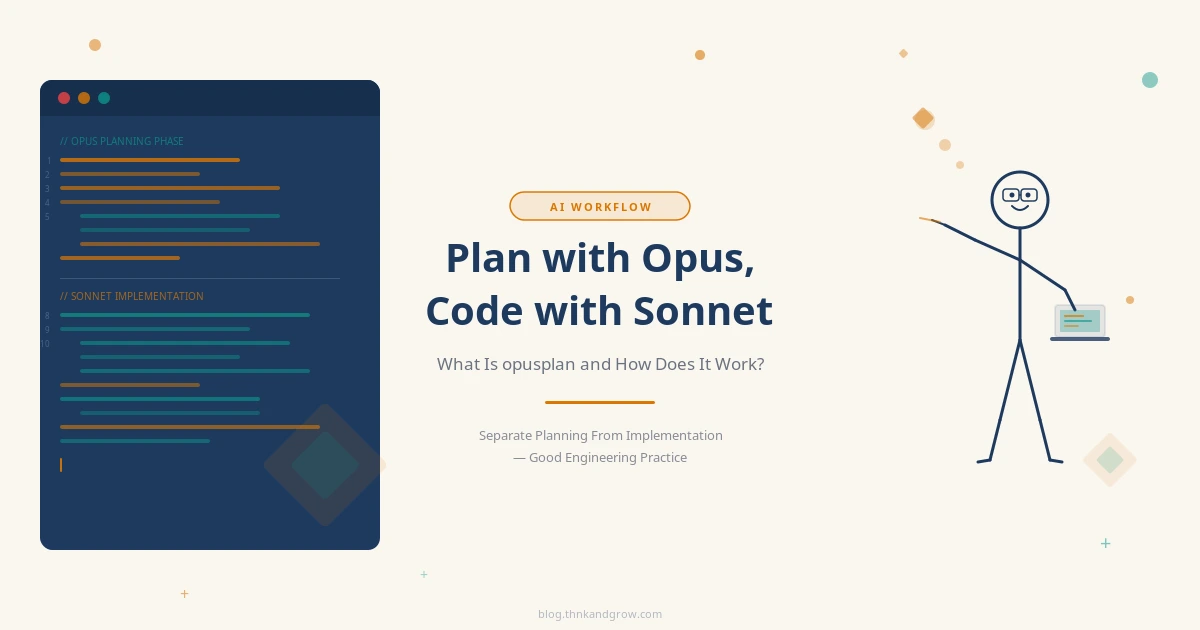 // OPUS PLANNING PHASE

1
2
3
4
5

// SONNET IMPLEMENTATION

8
9
10

AI WORKFLOW

Plan with Opus,
Code with Sonnet

What Is opusplan and How Does It Work?

Separate Planning From Implementation
— Good Engineering Practice

blog.thnkandgrow.com